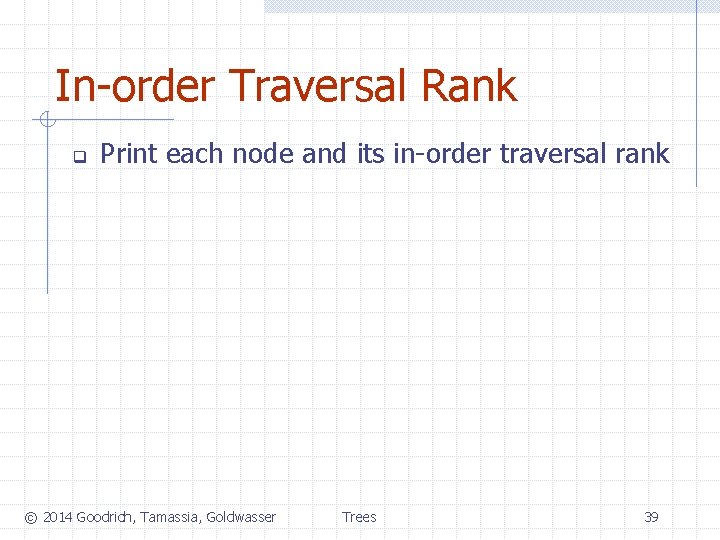 In-order Traversal Rank

Print each node and its in-order traversal rank

© 2014 Goodrich, Tamassia, Goldwasser Trees 39